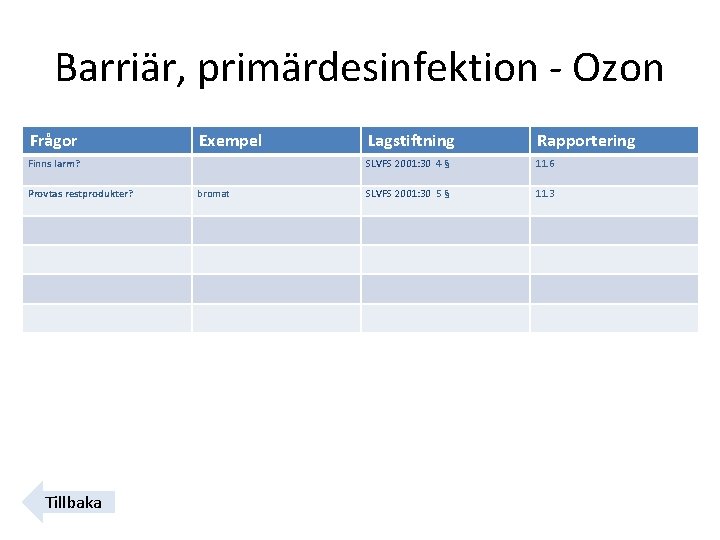 Barriär, primärdesinfektion - Ozon

| Frågor | Exempel | Lagstiftning | Rapportering |
|---|---|---|---|
| Finns larm? | | SLVFS 2001:30 4 § | 11.6 |
| Provtas restprodukter? | bromat | SLVFS 2001:30 5 § | 11.3 |
| | | | |
| | | | |
| | | | |
| | | | |

Tillbaka